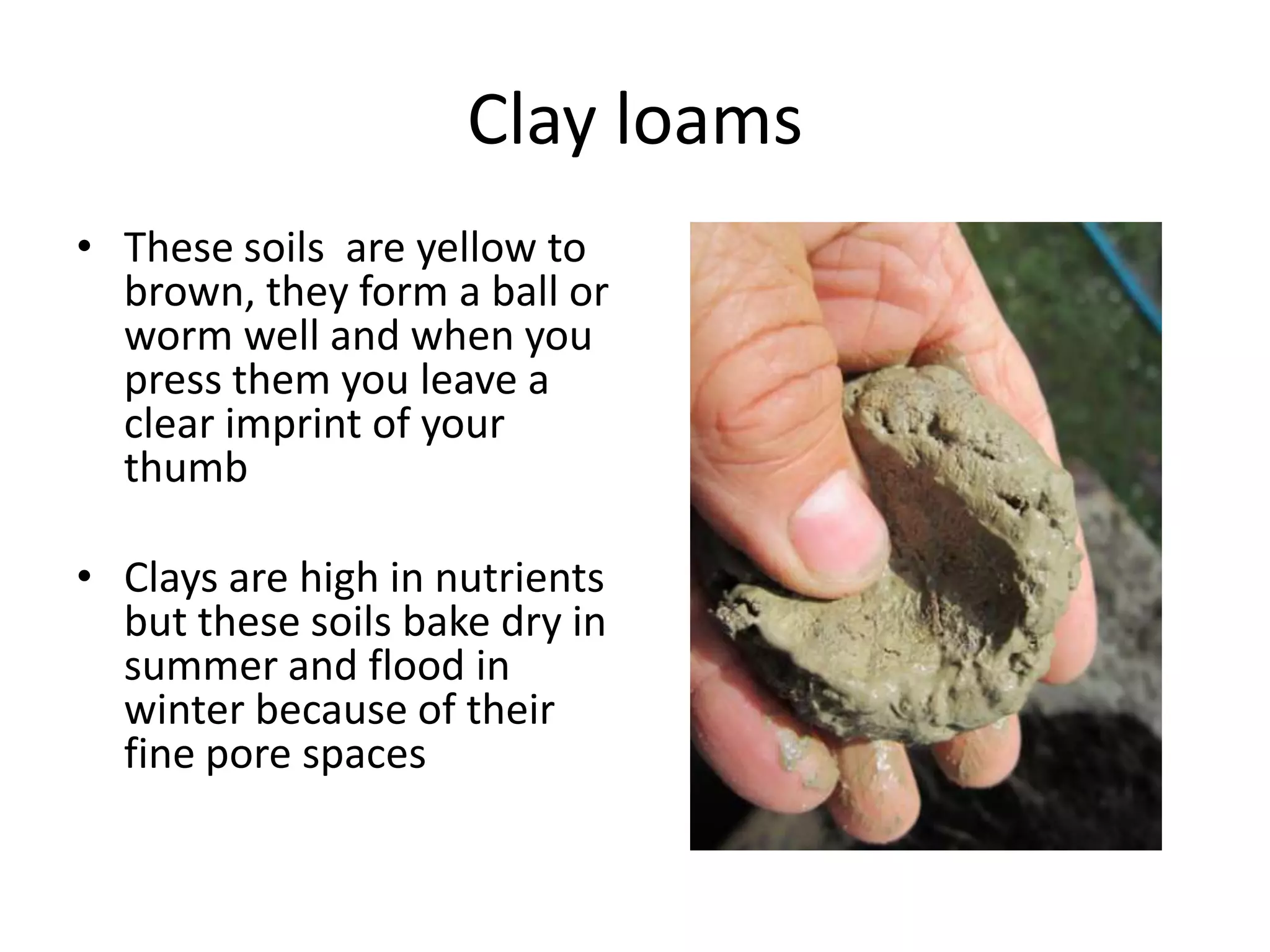 Clay loams

• These soils  are yellow to brown, they form a ball or worm well and when you press them you leave a clear imprint of your thumb

• Clays are high in nutrients but these soils bake dry in summer and flood in winter because of their fine pore spaces